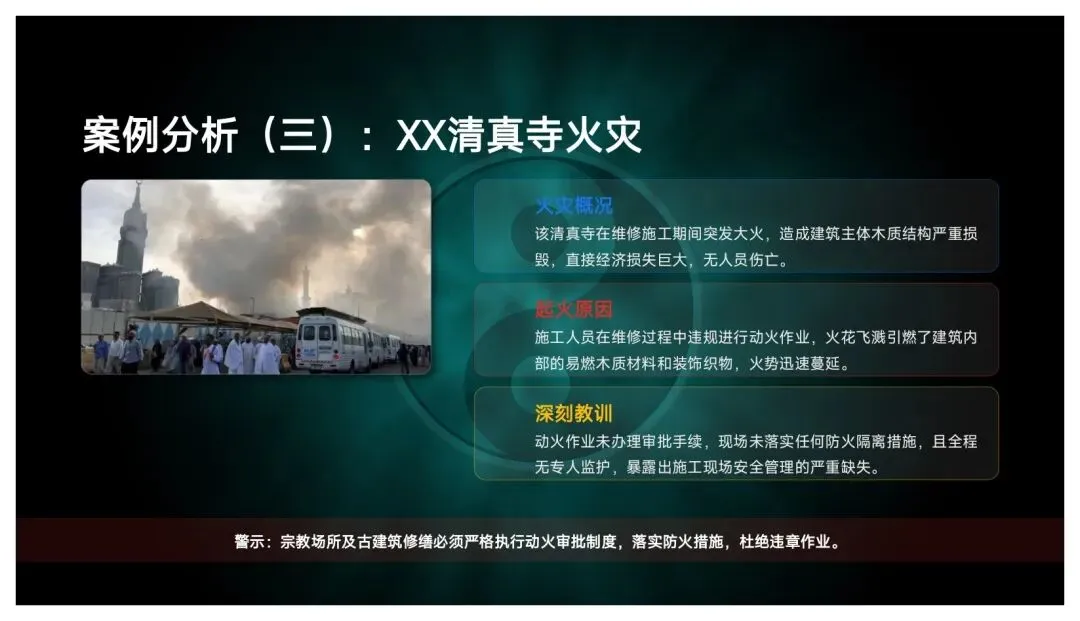 案例分析（三）：XX清真寺火灾

火灾概况

该清真寺在维修施工期间突发大火，造成建筑主体木质结构严重损毁，直接经济损失巨大，无人员伤亡。

起火原因

施工人员在维修过程中违规进行动火作业，火花飞溅引燃了建筑内部的易燃木质材料和装饰织物，火势迅速蔓延。

深刻教训

动火作业未办理审批手续，现场未落实任何防火隔离措施，且全程无专人监护，暴露出施工现场安全管理的严重缺失。

警示：宗教场所及古建筑修缮必须严格执行动火审批制度，落实防火措施，杜绝违章作业。